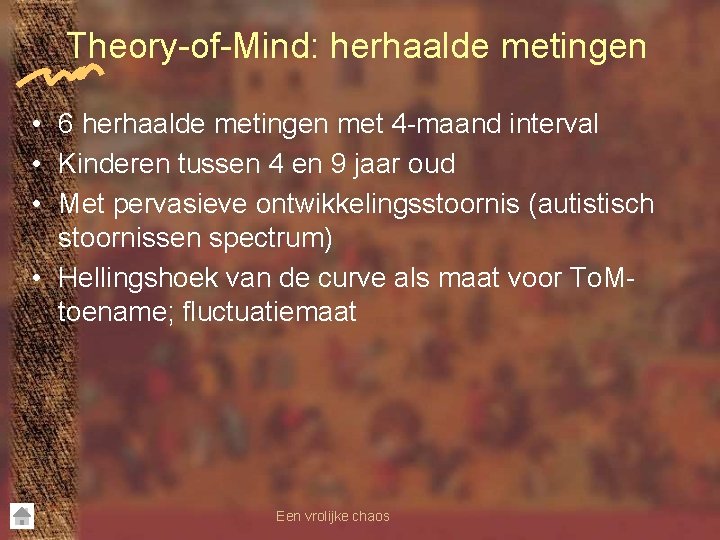 Theory-of-Mind: herhaalde metingen

• 6 herhaalde metingen met 4-maand interval
• Kinderen tussen 4 en 9 jaar oud
• Met pervasieve ontwikkelingsstoornis (autistisch stoornissen spectrum)
• Hellingshoek van de curve als maat voor ToM-toename; fluctuatiemaat

Een vrolijke chaos